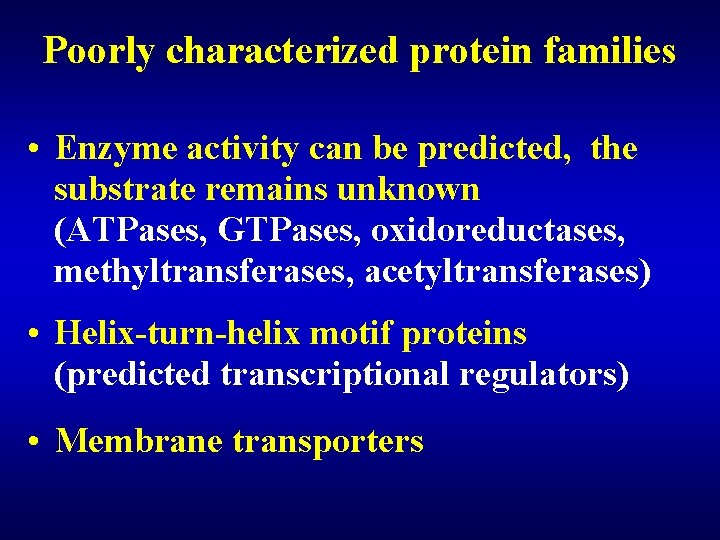 Poorly characterized protein families

• Enzyme activity can be predicted, the substrate remains unknown (ATPases, GTPases, oxidoreductases, methyltransferases, acetyltransferases)

• Helix-turn-helix motif proteins (predicted transcriptional regulators)

• Membrane transporters